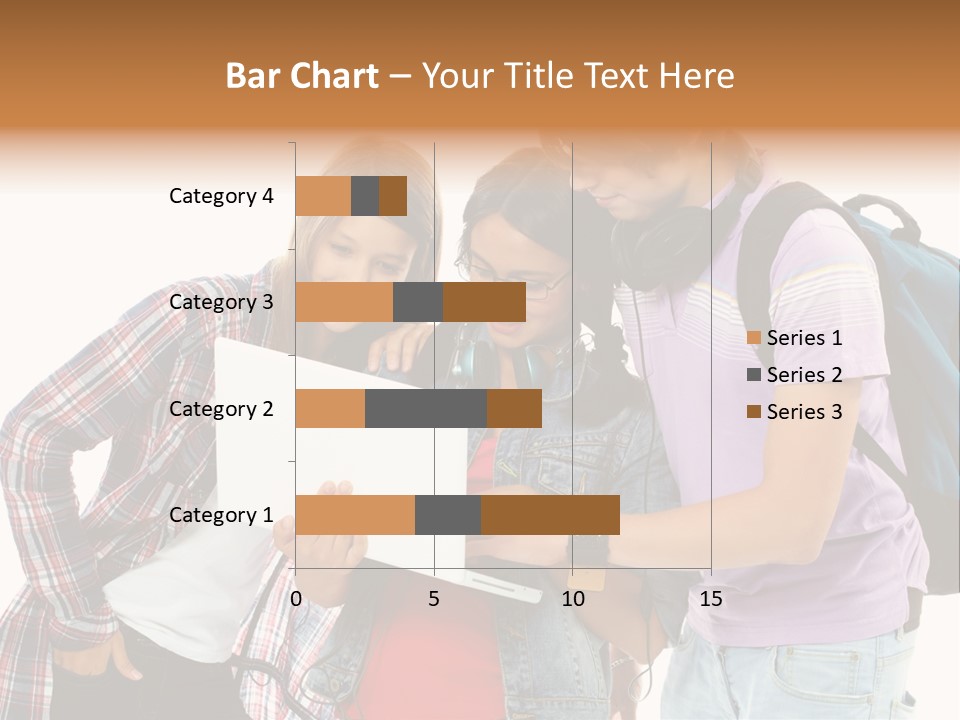 Bar Chart – Your Title Text Here

Category 4
Category 3
Category 2
Category 1

0
5
10
15

Series 1
Series 2
Series 3